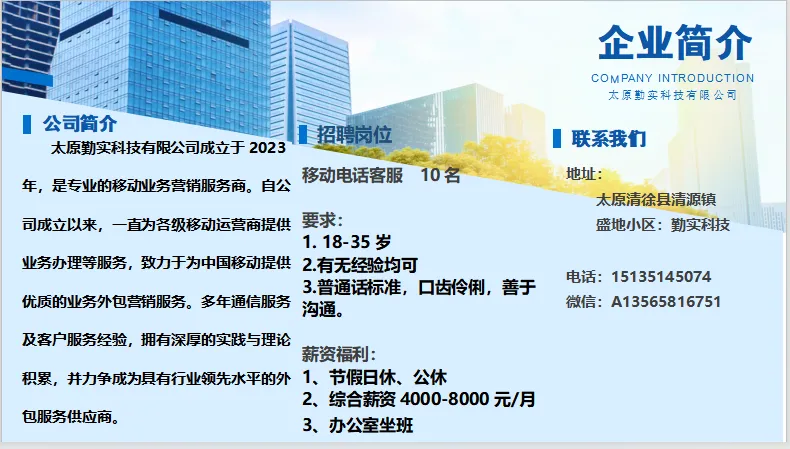 企业简介

COMPANY INTRODUCTION
太原勤实科技有限公司

公司简介

太原勤实科技有限公司成立于 2023 年，是专业的移动业务营销服务商。自公司成立以来，一直为各级移动运营商提供业务办理等服务，致力于为中国移动提供优质的业务外包营销服务。多年通信服务及客户服务经验，拥有深厚的实践与理论积累，并力争成为具有行业领先水平的外包服务供应商。

招聘岗位

移动电话客服　10 名

要求：
1. 18-35 岁
2.有无经验均可
3.普通话标准，口齿伶俐，善于沟通。

薪资福利：
1、节假日休、公休
2、综合薪资 4000-8000 元/月
3、办公室坐班

联系我们

地址：
太原清徐县清源镇
盛地小区：勤实科技

电话：15135145074
微信：A13565816751